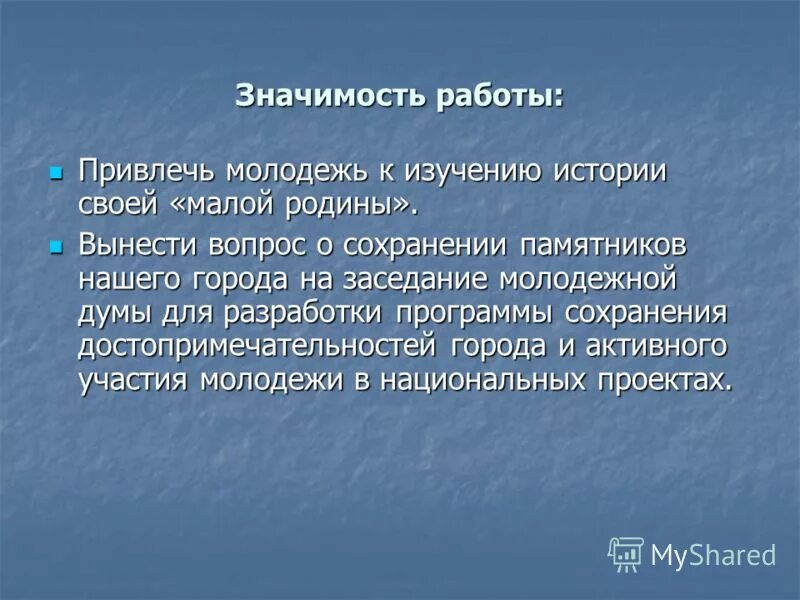 Значимость работы:

Привлечь молодежь к изучению истории своей «малой родины».

Вынести вопрос о сохранении памятников нашего города на заседание молодежной думы для разработки программы сохранения достопримечательностей города и активного участия молодежи в национальных проектах.

MyShared